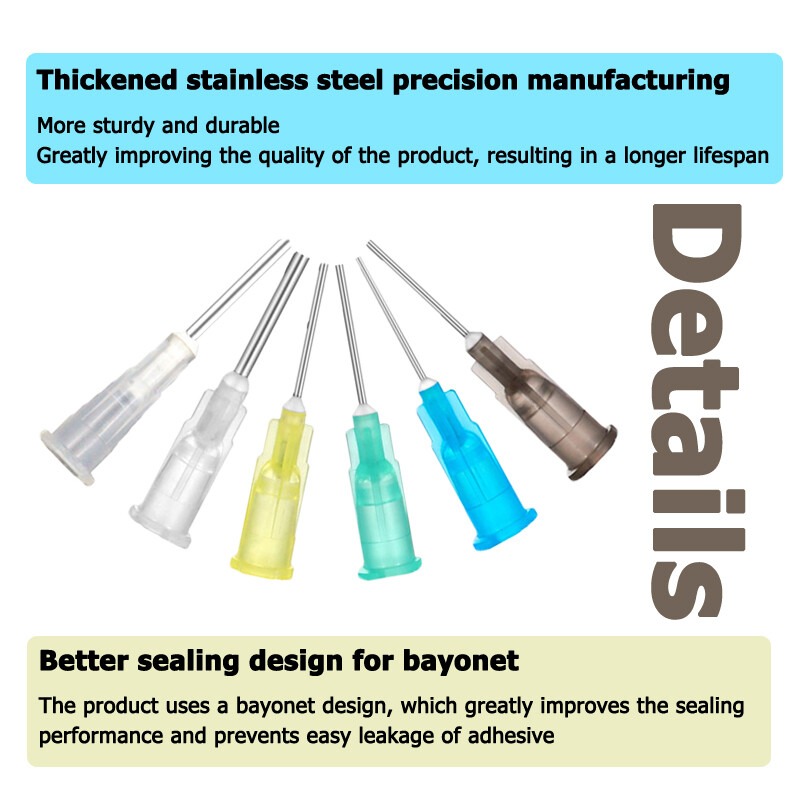 Thickened stainless steel precision manufacturing

More sturdy and durable
Greatly improving the quality of the product, resulting in a longer lifespan

Details

Better sealing design for bayonet

The product uses a bayonet design, which greatly improves the sealing performance and prevents easy leakage of adhesive